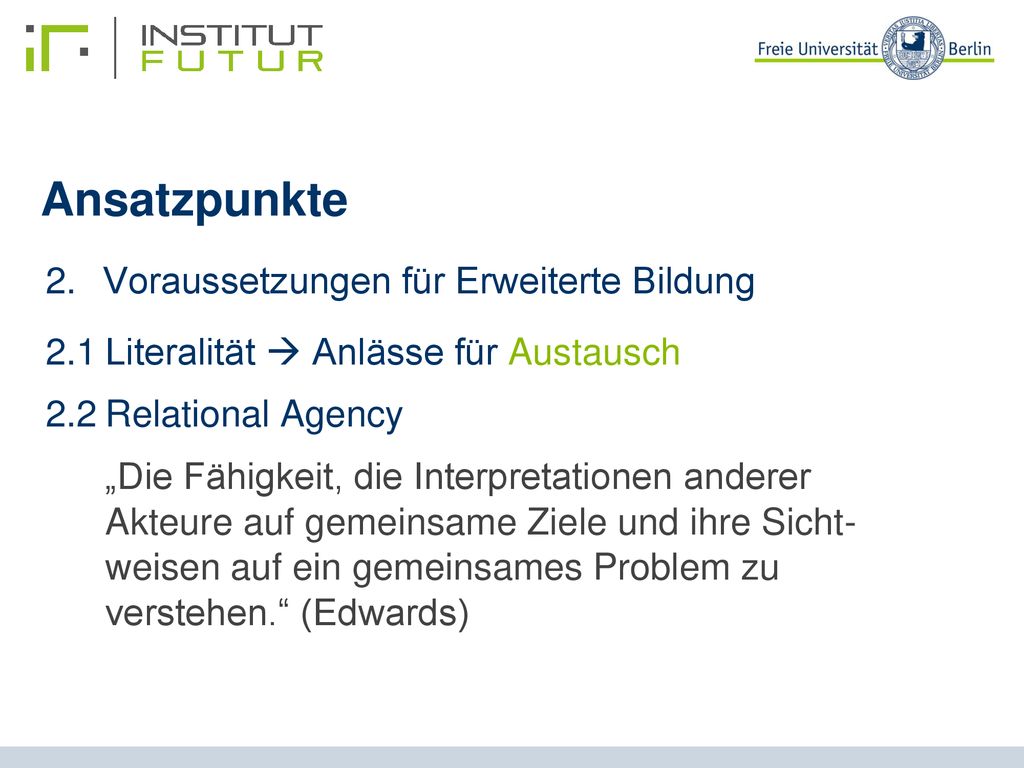 INSTITUT
FUTUR

Freie Universität Berlin

Ansatzpunkte

2. Voraussetzungen für Erweiterte Bildung

2.1 Literalität → Anlässe für Austausch

2.2 Relational Agency

„Die Fähigkeit, die Interpretationen anderer Akteure auf gemeinsame Ziele und ihre Sichtweisen auf ein gemeinsames Problem zu verstehen.“ (Edwards)